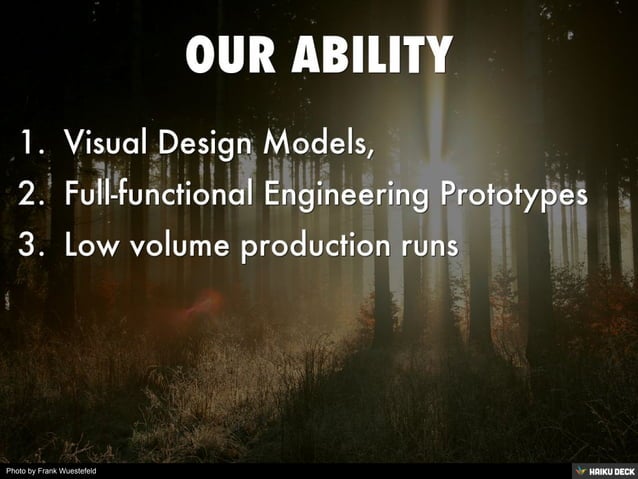 OUR ABILITY

1. Visual Design Models,
2. Full-functional Engineering Prototypes
3. Low volume production runs

Photo by Frank Wuestefeld

HAIKU DECK